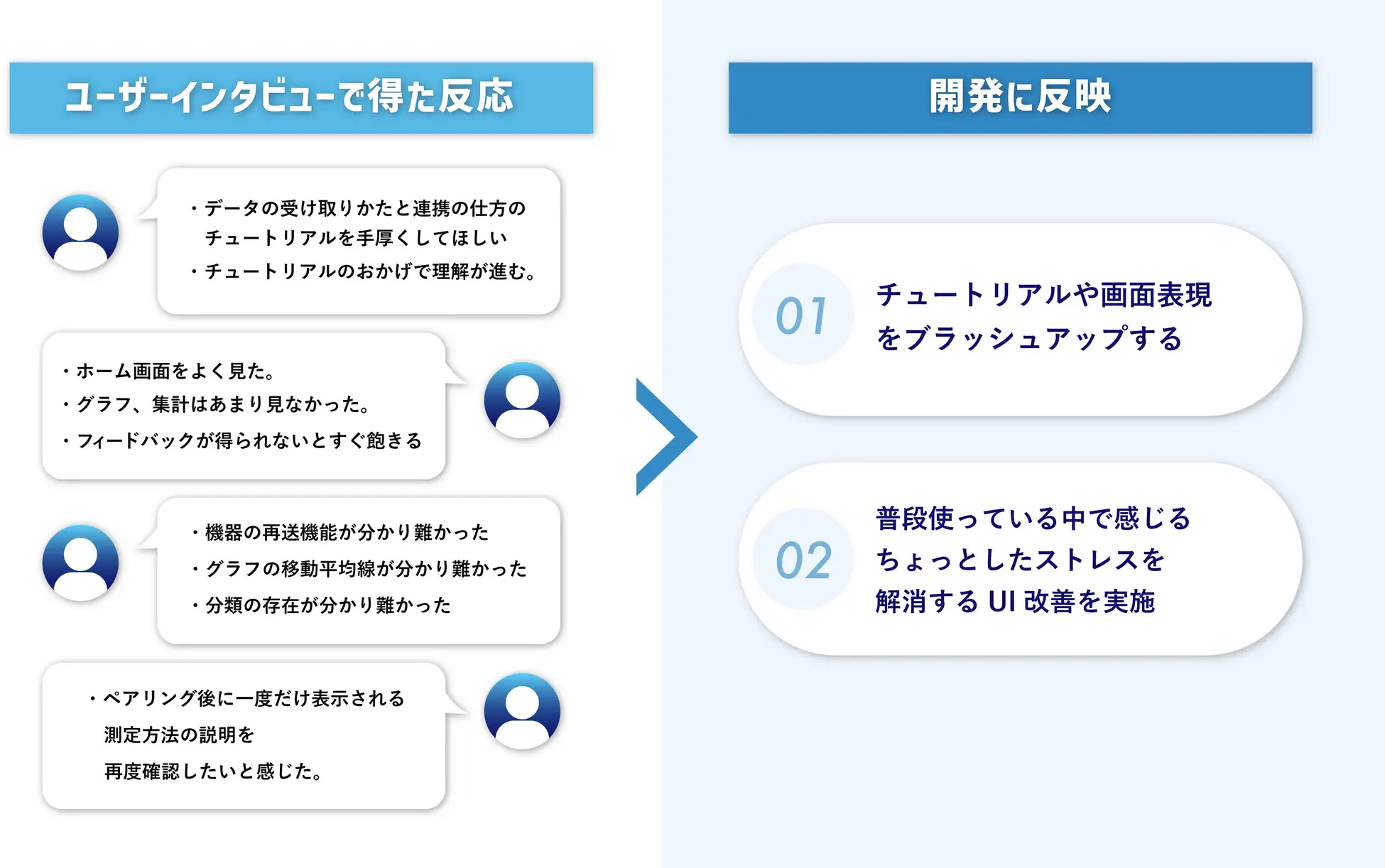 ユーザーインタビューで得た反応

・データの受け取りかたと連携の仕方のチュートリアルを手厚くしてほしい
・チュートリアルのおかげで理解が進む。

・ホーム画面をよく見た。
・グラフ、集計はあまり見なかった。
・フィードバックが得られないとすぐ飽きる

・機器の再送機能が分かり難かった
・グラフの移動平均線が分かり難かった
・分類の存在が分かり難かった

・ペアリング後に一度だけ表示される測定方法の説明を再度確認したいと感じた。

開発に反映

01
チュートリアルや画面表現をブラッシュアップする

02
普段使っている中で感じるちょっとしたストレスを解消する UI 改善を実施